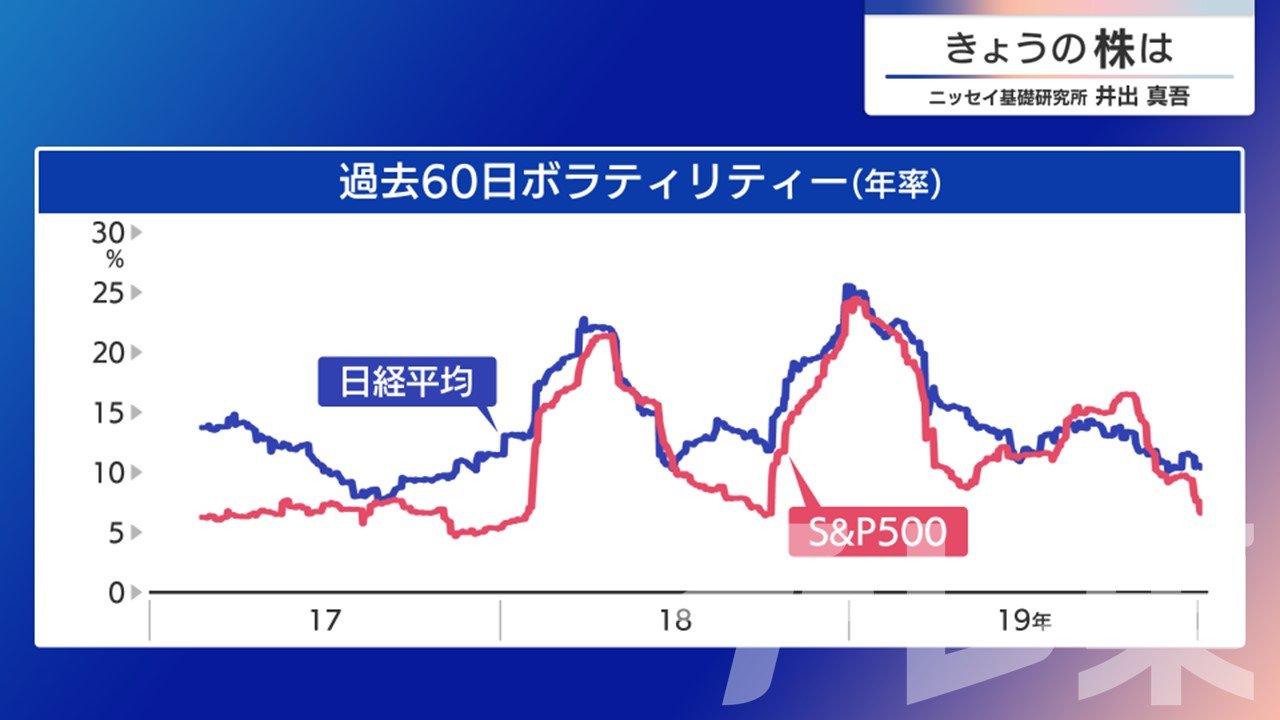 きょうの株は
ニッセイ基礎研究所 井出 真吾

過去60日ボラティリティー(年率)

30
%
25
20
15
10
5
0

日経平均
S&P500

17
18
19年